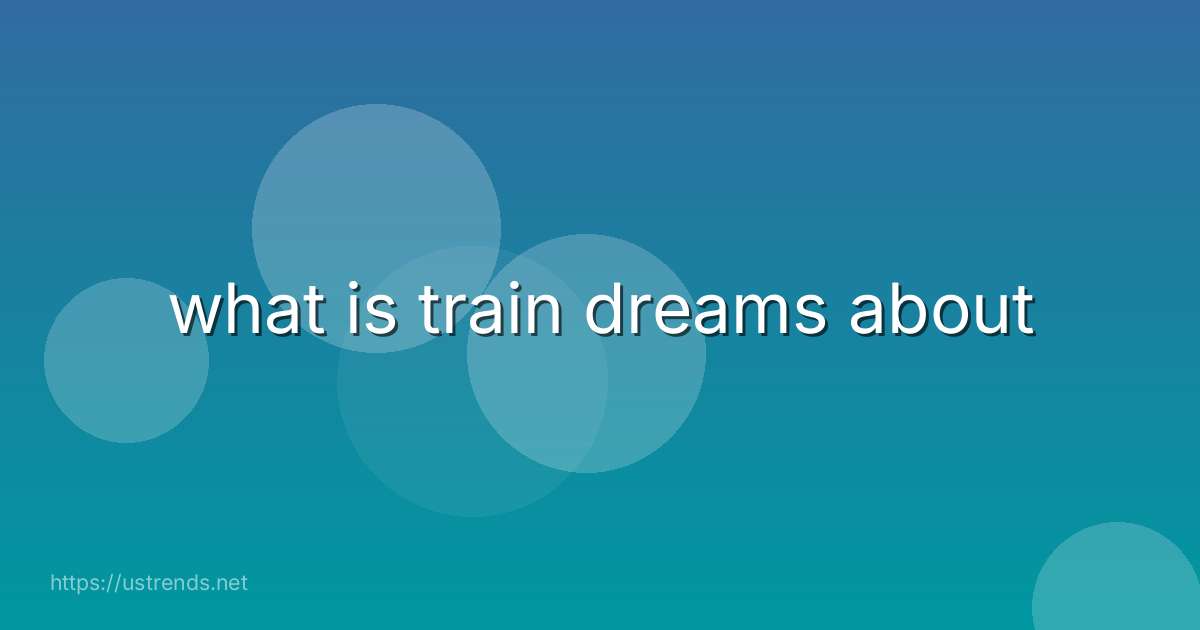 what is train dreams about

https://ustrends.net